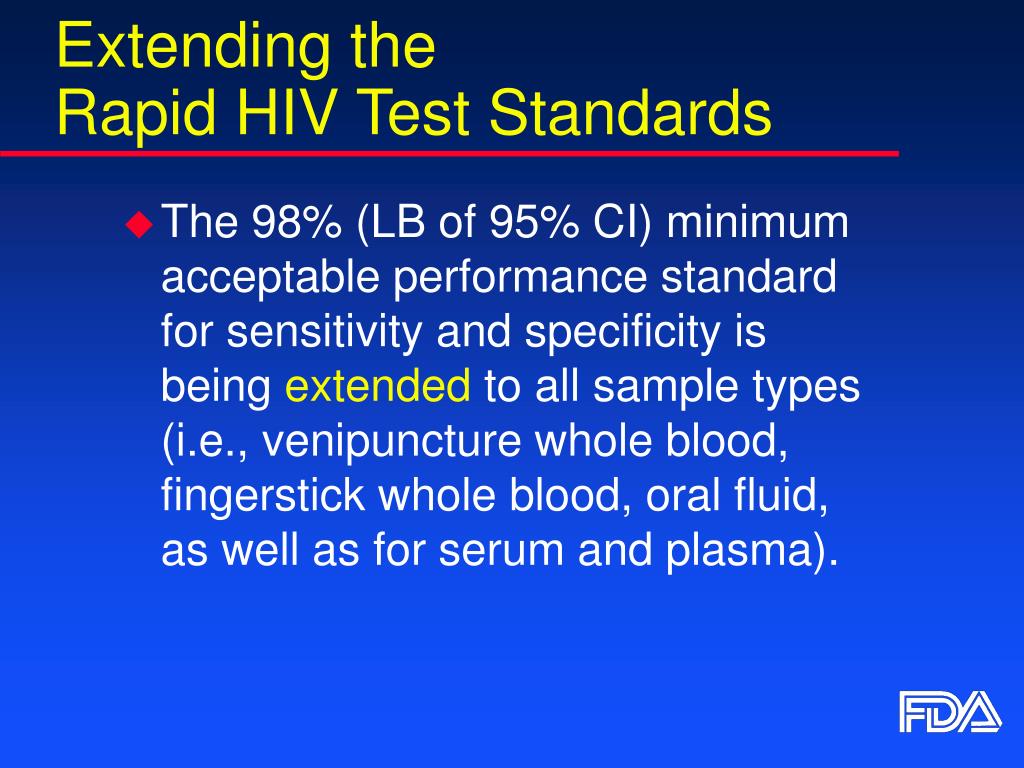 Extending the
Rapid HIV Test Standards

The 98% (LB of 95% CI) minimum acceptable performance standard for sensitivity and specificity is being extended to all sample types (i.e., venipuncture whole blood, fingerstick whole blood, oral fluid, as well as for serum and plasma).

FDA